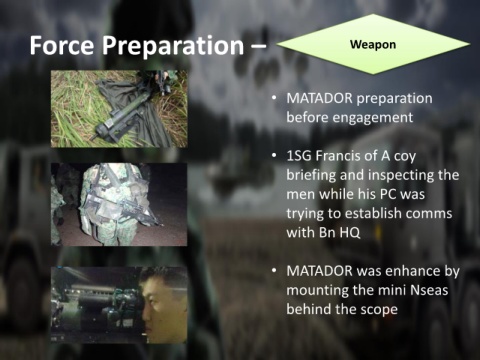 Force Preparation –

Weapon

• MATADOR preparation before engagement

• 1SG Francis of A coy briefing and inspecting the men while his PC was trying to establish comms with Bn HQ

• MATADOR was enhance by mounting the mini Nseas behind the scope